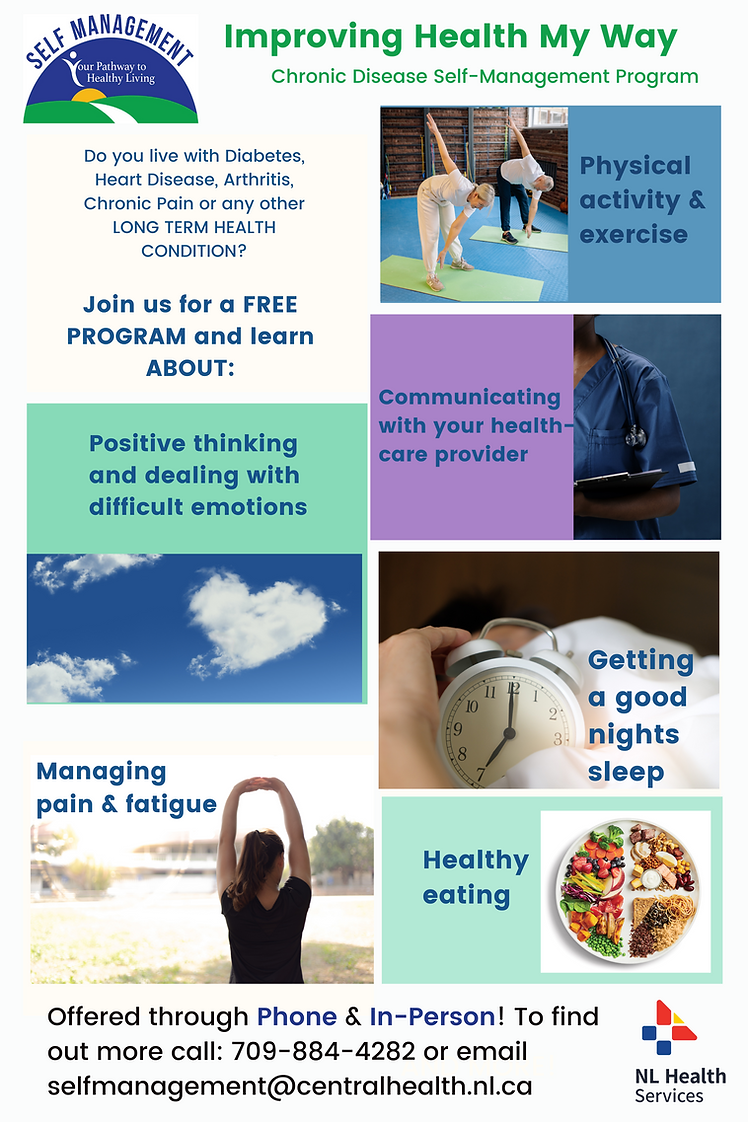 SELF MANAGEMENT
Your Pathway to Healthy Living

Improving Health My Way

Chronic Disease Self-Management Program

Do you live with Diabetes, Heart Disease, Arthritis, Chronic Pain or any other LONG TERM HEALTH CONDITION?

Join us for a FREE PROGRAM and learn ABOUT:

Physical activity & exercise

Communicating with your health-care provider

Positive thinking and dealing with difficult emotions

Getting a good nights sleep

Managing pain & fatigue

Healthy eating

Offered through Phone & In-Person! To find out more call: 709-884-4282 or email selfmanagement@centralhealth.nl.ca

NL Health Services